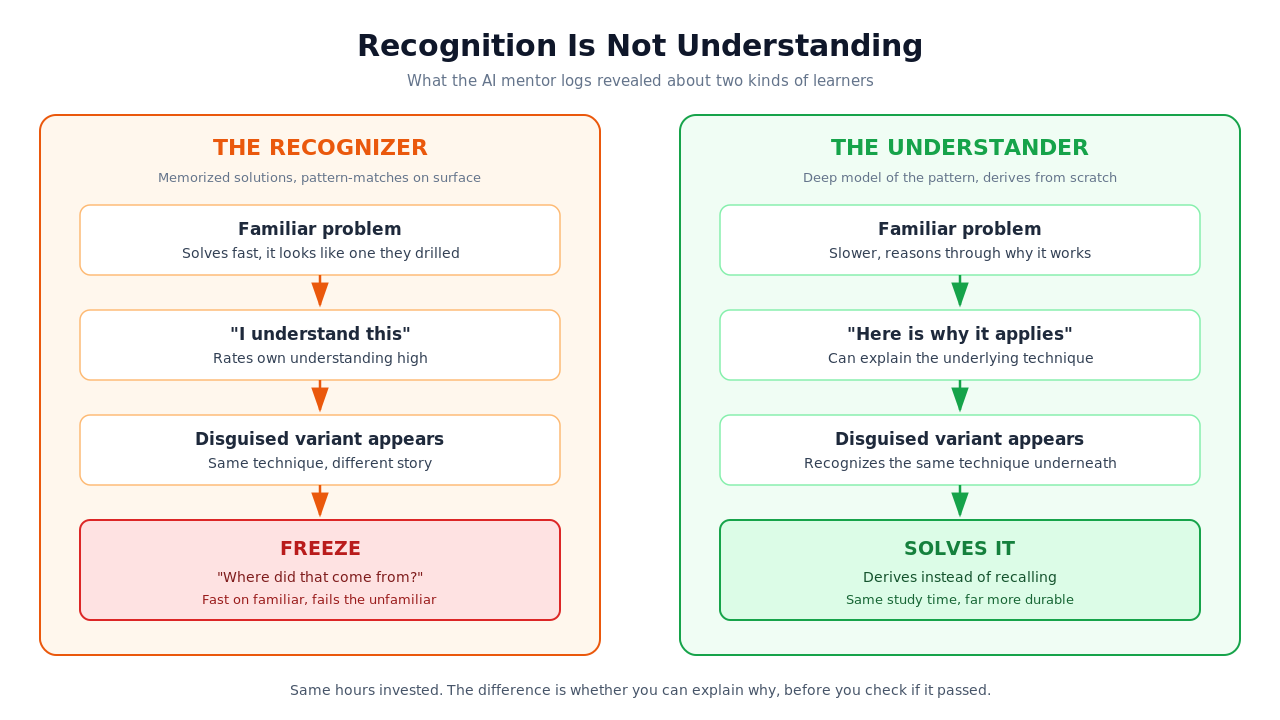 Recognition Is Not Understanding

What the AI mentor logs revealed about two kinds of learners

THE RECOGNIZER

Memorized solutions, pattern-matches on surface

Familiar problem
Solves fast, it looks like one they drilled

"I understand this"
Rates own understanding high

Disguised variant appears
Same technique, different story

FREEZE
"Where did that come from?"
Fast on familiar, fails the unfamiliar

THE UNDERSTANDER

Deep model of the pattern, derives from scratch

Familiar problem
Slower, reasons through why it works

"Here is why it applies"
Can explain the underlying technique

Disguised variant appears
Recognizes the same technique underneath

SOLVES IT
Derives instead of recalling
Same study time, far more durable

Same hours invested. The difference is whether you can explain why, before you check if it passed.